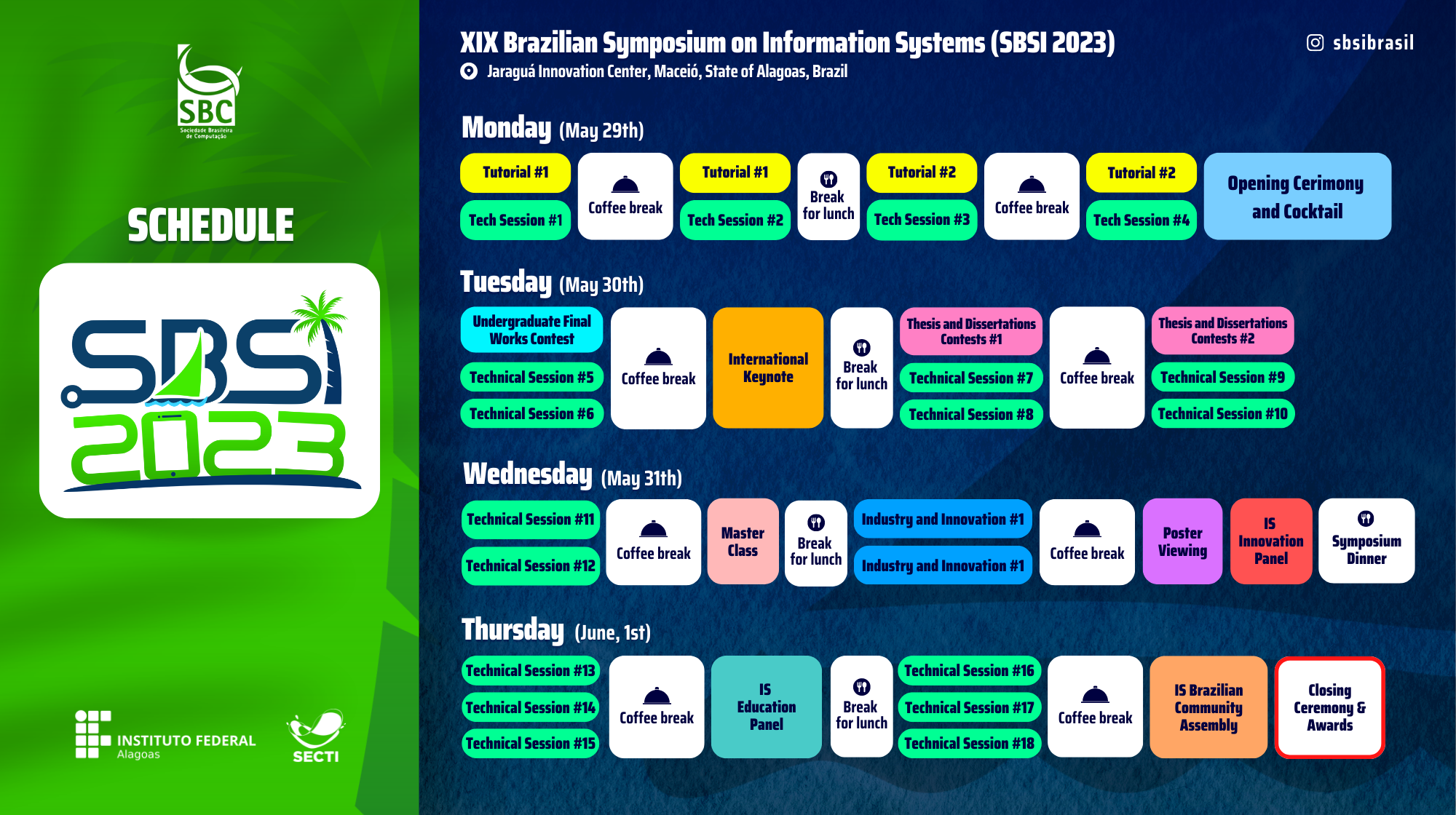 SBC
Sociedade Brasileira de Computação

SCHEDULE

SBSI 2023

INSTITUTO FEDERAL
Alagoas

SECTI

XIX Brazilian Symposium on Information Systems (SBSI 2023)
Jaraguá Innovation Center, Maceió, State of Alagoas, Brazil

sbsibrasil

Monday (May 29th)

Tutorial #1
Tech Session #1
Coffee break
Tutorial #1
Tech Session #2
Break for lunch
Tutorial #2
Tech Session #3
Coffee break
Tutorial #2
Tech Session #4
Opening Cerimony and Cocktail

Tuesday (May 30th)

Undergraduate Final Works Contest
Technical Session #5
Technical Session #6
Coffee break
International Keynote
Break for lunch
Thesis and Dissertations Contests #1
Technical Session #7
Technical Session #8
Coffee break
Thesis and Dissertations Contests #2
Technical Session #9
Technical Session #10

Wednesday (May 31th)

Technical Session #11
Technical Session #12
Coffee break
Master Class
Break for lunch
Industry and Innovation #1
Industry and Innovation #1
Coffee break
Poster Viewing
IS Innovation Panel
Symposium Dinner

Thursday (June, 1st)

Technical Session #13
Technical Session #14
Technical Session #15
Coffee break
IS Education Panel
Break for lunch
Technical Session #16
Technical Session #17
Technical Session #18
Coffee break
IS Brazilian Community Assembly
Closing Ceremony & Awards